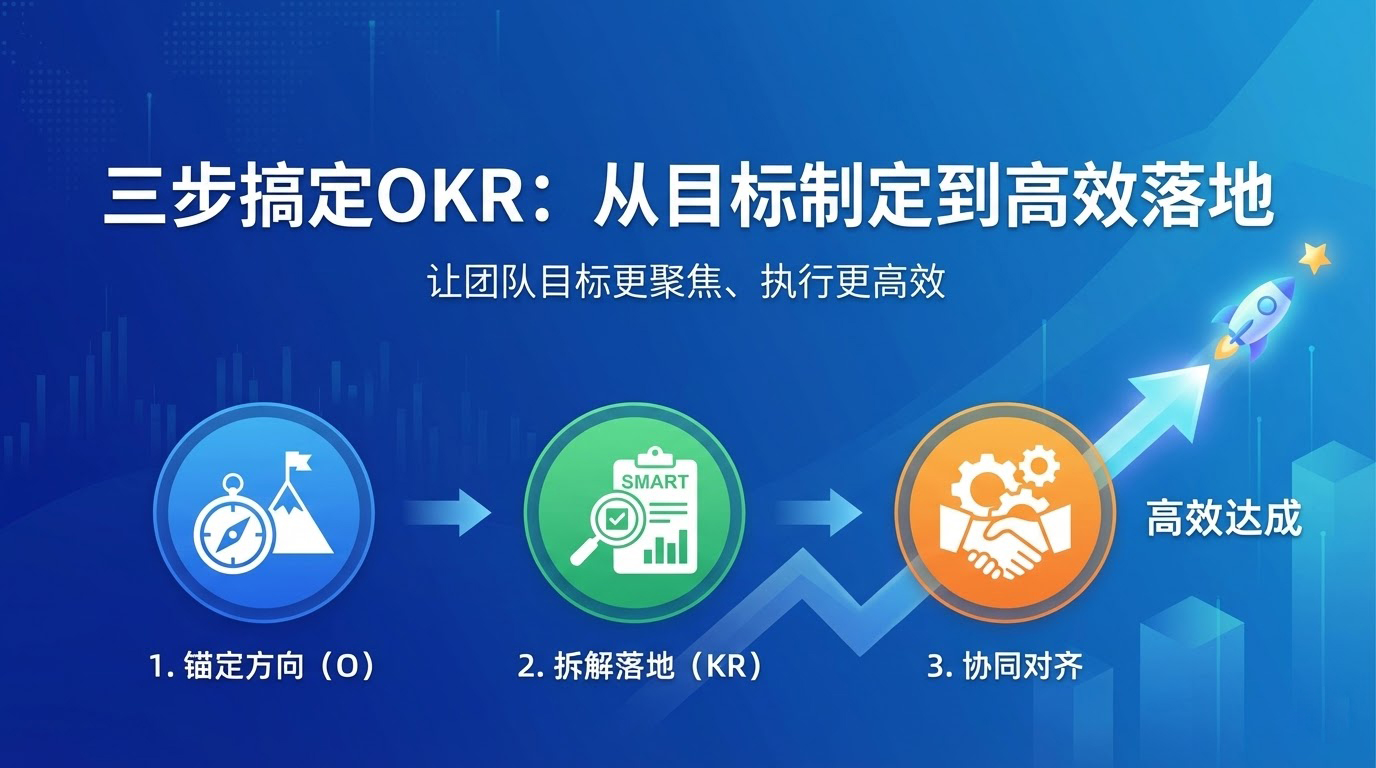 三步搞定OKR：从目标制定到高效落地

让团队目标更聚焦、执行更高效

SMART

高效达成

1. 锚定方向（O）

2. 拆解落地（KR）

3. 协同对齐